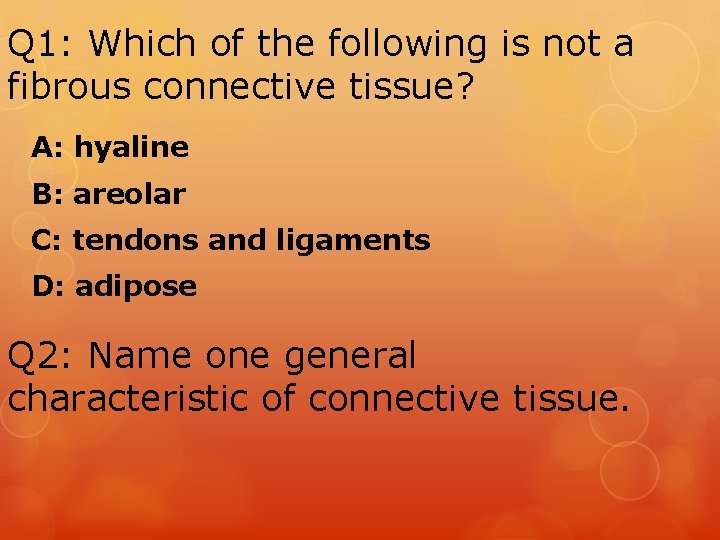 Q1: Which of the following is not a fibrous connective tissue?

A: hyaline

B: areolar

C: tendons and ligaments

D: adipose

Q2: Name one general characteristic of connective tissue.